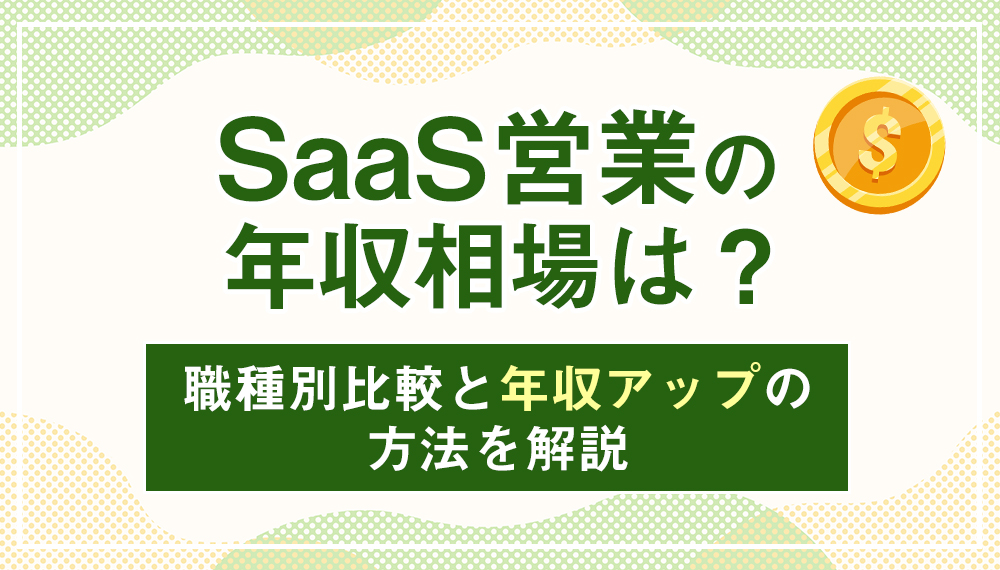 SaaS営業の
年収相場は？

職種別比較と年収アップの
方法を解説